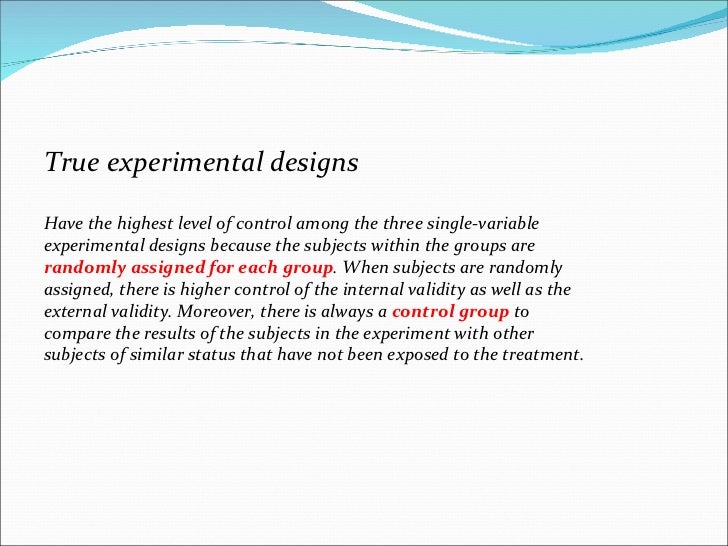 True experimental designs

Have the highest level of control among the three single-variable experimental designs because the subjects within the groups are randomly assigned for each group. When subjects are randomly assigned, there is higher control of the internal validity as well as the external validity. Moreover, there is always a control group to compare the results of the subjects in the experiment with other subjects of similar status that have not been exposed to the treatment.